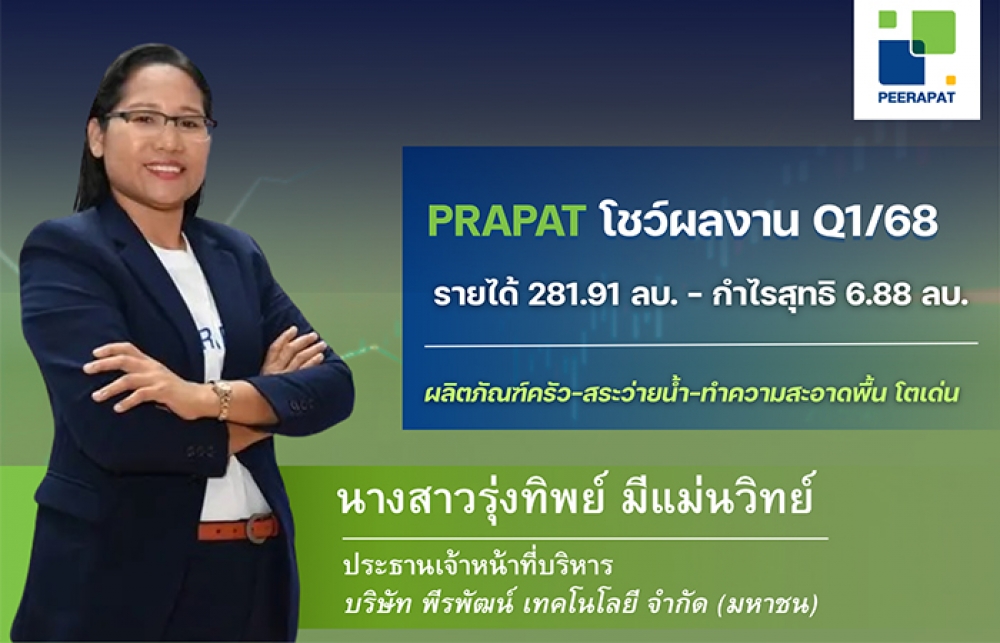 PEERAPAT

PRAPAT โชว์ผลงาน Q1/68

รายได้ 281.91 ลบ. - กำไรสุทธิ 6.88 ลบ.

ผลิตภัณฑ์ครัว-สระว่ายน้ำ-ทำความสะอาดพื้น โตเด่น

นางสาวรุ่งทิพย์ มีแม่นวิทย์

ประธานเจ้าหน้าที่บริหาร
บริษัท พีรพัฒน์ เทคโนโลยี จำกัด (มหาชน)